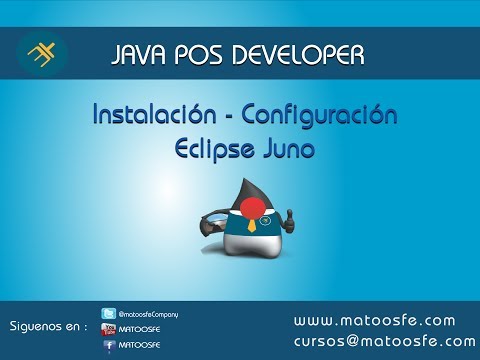 JAVA POS DEVELOPER

Instalación - Configuración
Eclipse Juno

Siguenos en :

@matoosfeCompany
You Tube MATOOSFE
f MATOOSFE

www.matoosfe.com
cursos@matoosfe.com